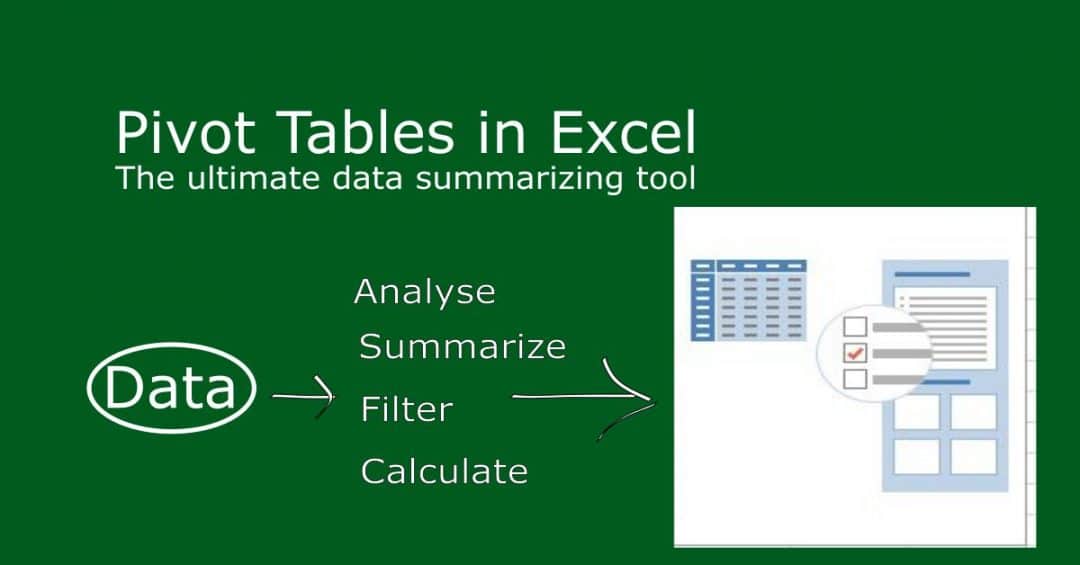 Pivot Tables in Excel
The ultimate data summarizing tool

Data

Analyse
Summarize
Filter
Calculate